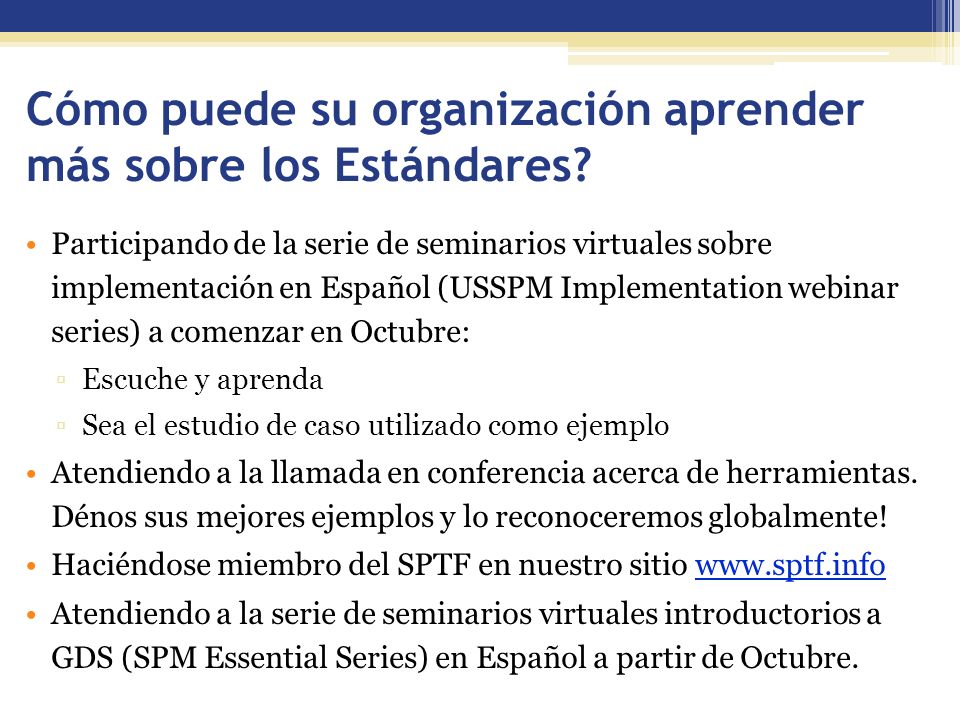 Cómo puede su organización aprender más sobre los Estándares?

• Participando de la serie de seminarios virtuales sobre implementación en Español (USSPM Implementation webinar series) a comenzar en Octubre:
▫ Escuche y aprenda
▫ Sea el estudio de caso utilizado como ejemplo
• Atendiendo a la llamada en conferencia acerca de herramientas. Dénos sus mejores ejemplos y lo reconoceremos globalmente!
• Haciéndose miembro del SPTF en nuestro sitio www.sptf.info
• Atendiendo a la serie de seminarios virtuales introductorios a GDS (SPM Essential Series) en Español a partir de Octubre.